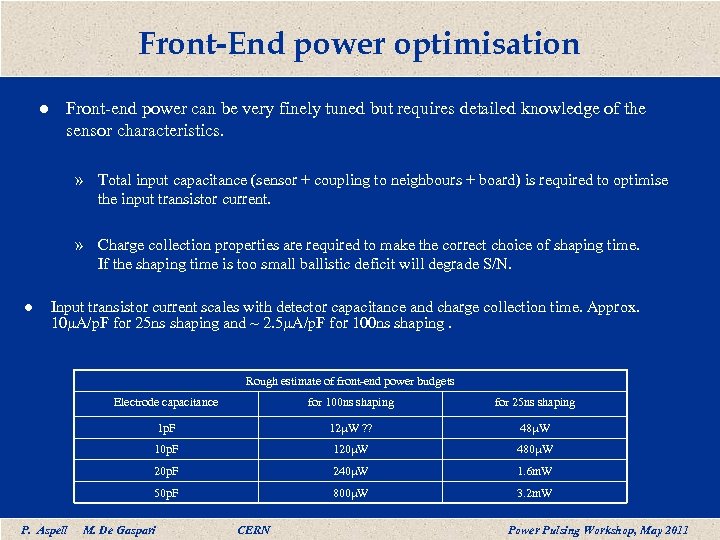 Front-End power optimisation

● Front-end power can be very finely tuned but requires detailed knowledge of the sensor characteristics.

» Total input capacitance (sensor + coupling to neighbours + board) is required to optimise the input transistor current.

» Charge collection properties are required to make the correct choice of shaping time. If the shaping time is too small ballistic deficit will degrade S/N.

● Input transistor current scales with detector capacitance and charge collection time. Approx. 10μA/pF for 25ns shaping and ~ 2.5μA/pF for 100ns shaping .

| Rough estimate of front-end power budgets | | |
|---|---|---|
| Electrode capacitance | for 100ns shaping | for 25ns shaping |
| 1pF | 12μW ?? | 48μW |
| 10pF | 120μW | 480μW |
| 20pF | 240μW | 1.6mW |
| 50pF | 800μW | 3.2mW |

P. Aspell M. De Gaspari CERN Power Pulsing Workshop, May 2011